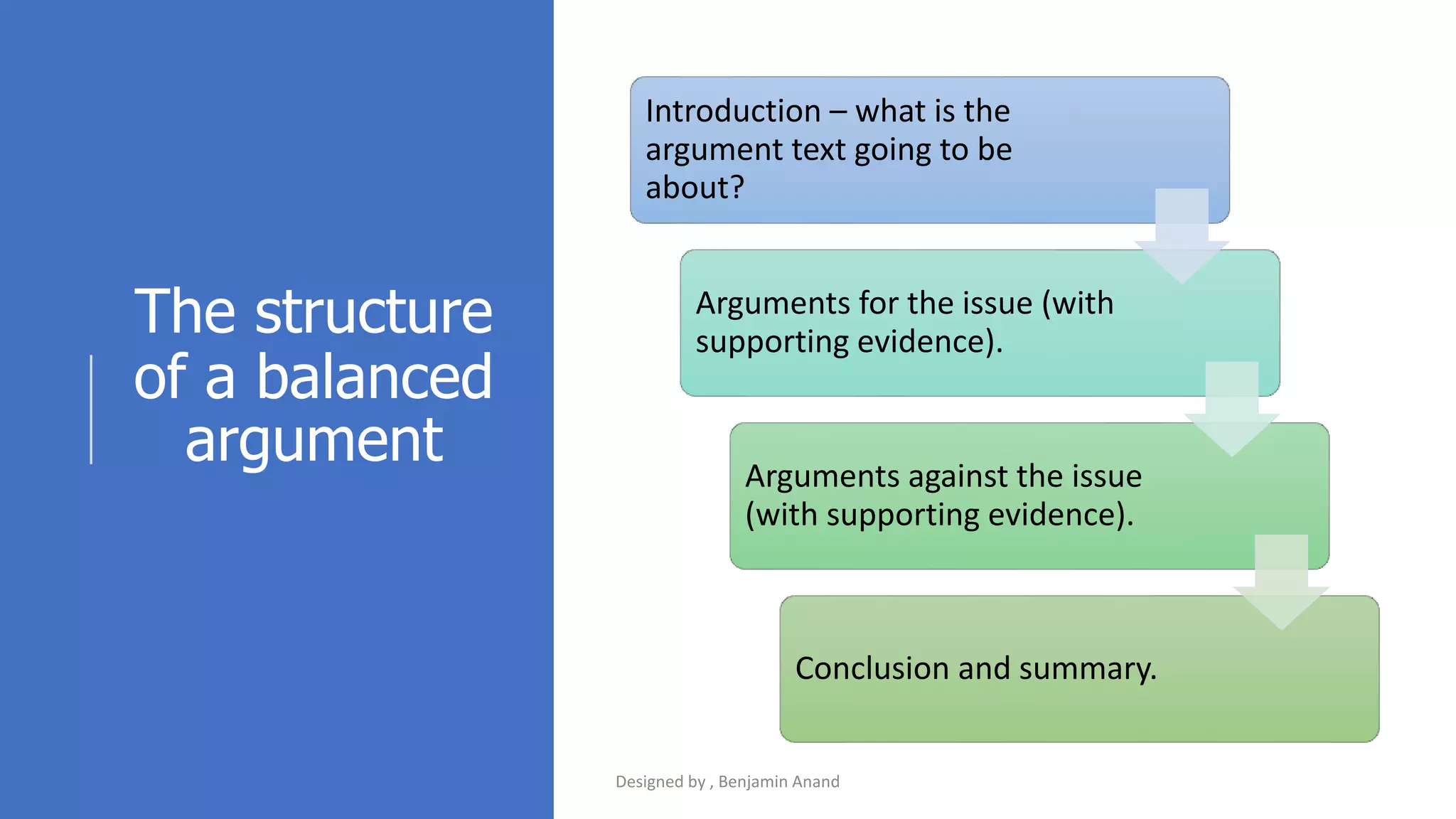 The structure of a balanced argument

Introduction – what is the argument text going to be about?

Arguments for the issue (with supporting evidence).

Arguments against the issue (with supporting evidence).

Conclusion and summary.

Designed by , Benjamin Anand